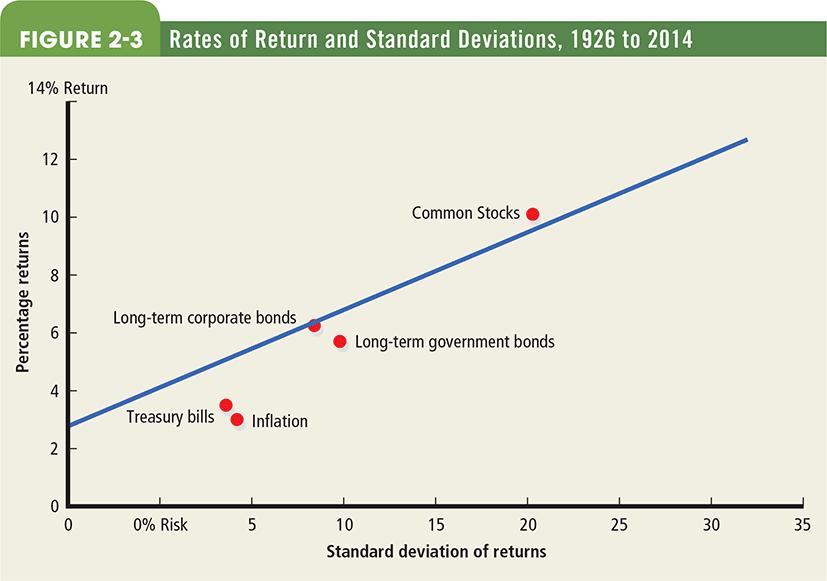 FIGURE 2-3 Rates of Return and Standard Deviations, 1926 to 2014

14% Return

12

10

8

6

4

2

0

Percentage returns

Common Stocks

Long-term corporate bonds

Long-term government bonds

Treasury bills

Inflation

0

0% Risk

5

10

15

20

25

30

35

Standard deviation of returns